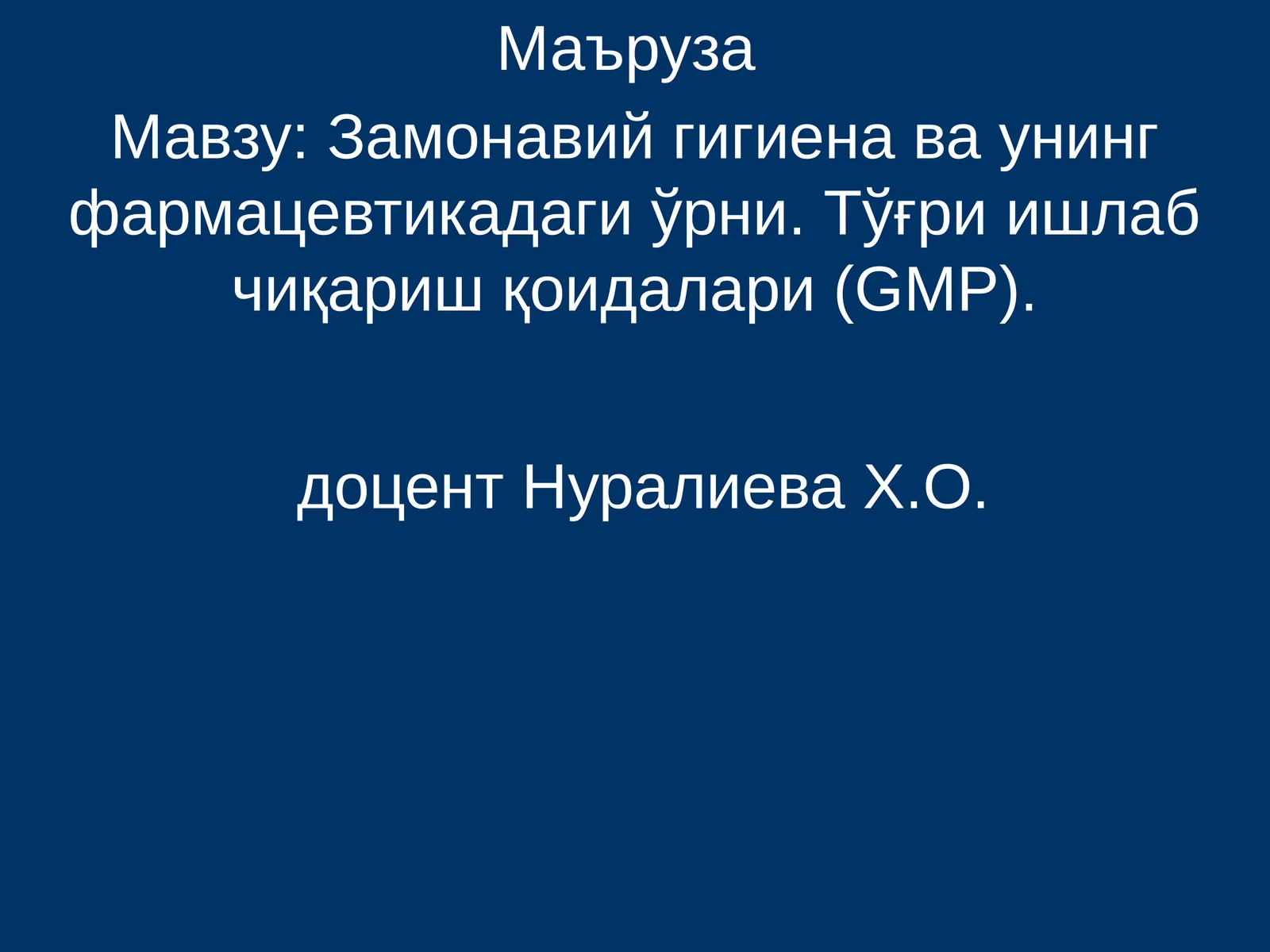 Маъруза
Мавзу: Замонавий гигиена ва унинг фармацевтикадаги ўрни. Тўғри ишлаб чиқариш қоидалари (GMP).

доцент Нуралиева Х.О.